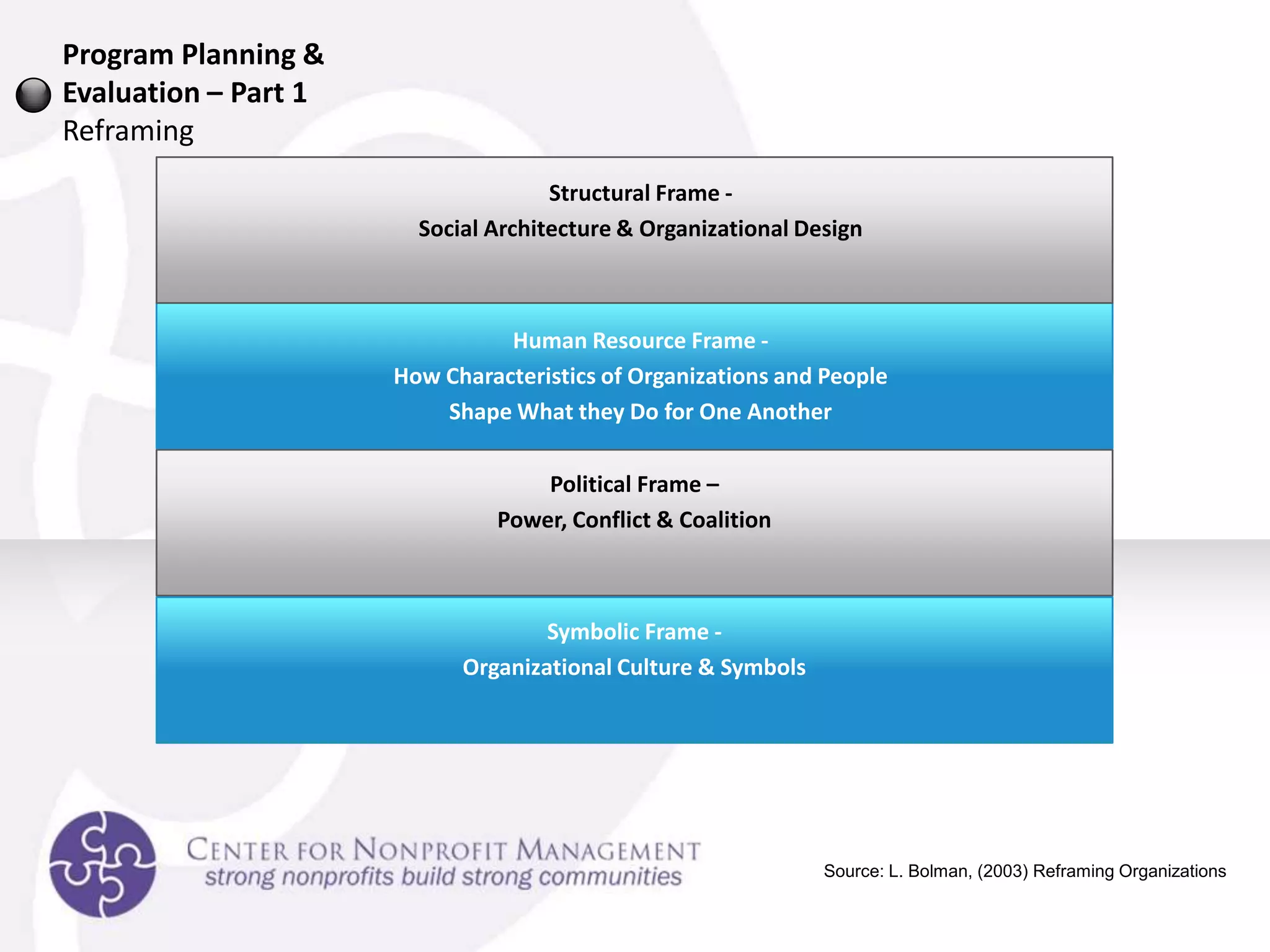 Program Planning & Evaluation – Part 1
Reframing

Structural Frame -
Social Architecture & Organizational Design

Human Resource Frame -
How Characteristics of Organizations and People Shape What they Do for One Another

Political Frame –
Power, Conflict & Coalition

Symbolic Frame -
Organizational Culture & Symbols

CENTER FOR NONPROFIT MANAGEMENT
strong nonprofits build strong communities

Source: L. Bolman, (2003) Reframing Organizations